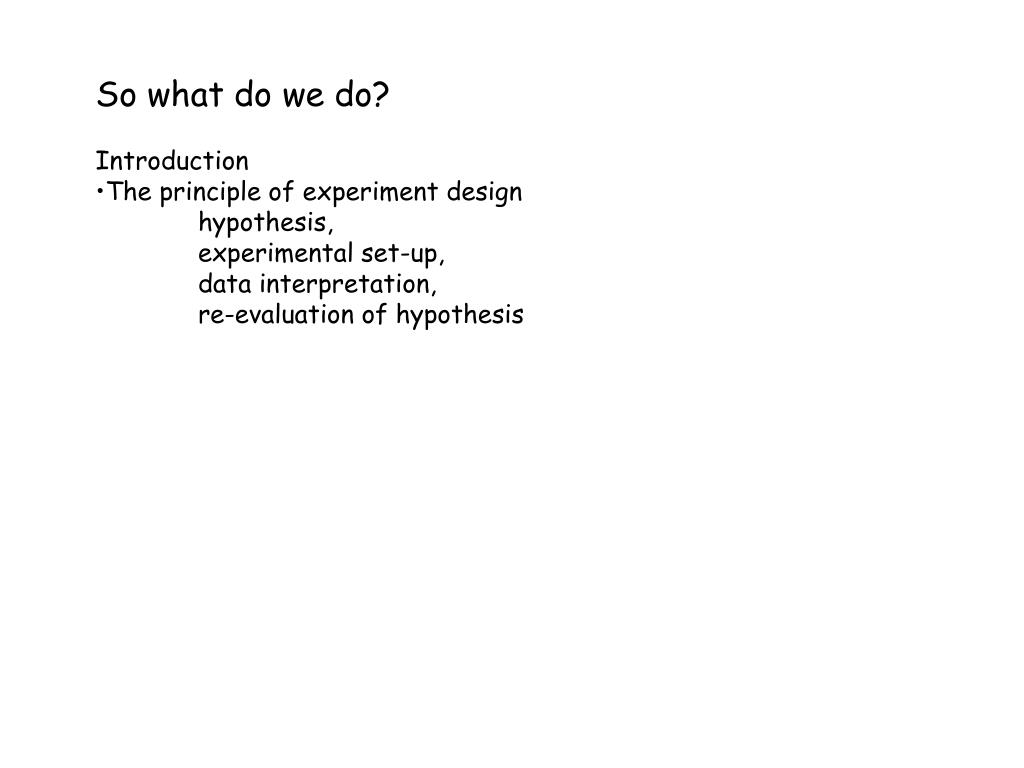 So what do we do?

Introduction
•The principle of experiment design
hypothesis,
experimental set-up,
data interpretation,
re-evaluation of hypothesis